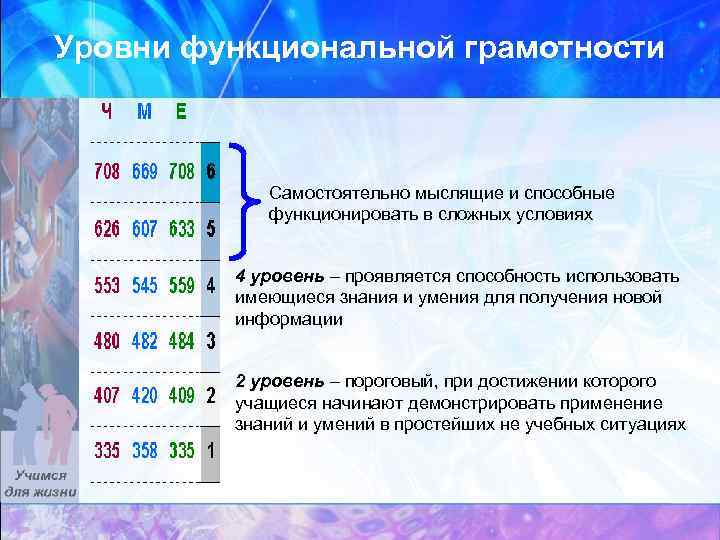 Уровни функциональной грамотности

| Ч | М | Е | |
|---|---|---|---|
| 708 | 669 | 708 | 6 |
| 626 | 607 | 633 | 5 |
| 553 | 545 | 559 | 4 |
| 480 | 482 | 484 | 3 |
| 407 | 420 | 409 | 2 |
| 335 | 358 | 335 | 1 |

Самостоятельно мыслящие и способные функционировать в сложных условиях

4 уровень – проявляется способность использовать имеющиеся знания и умения для получения новой информации

2 уровень – пороговый, при достижении которого учащиеся начинают демонстрировать применение знаний и умений в простейших не учебных ситуациях

Учимся для жизни